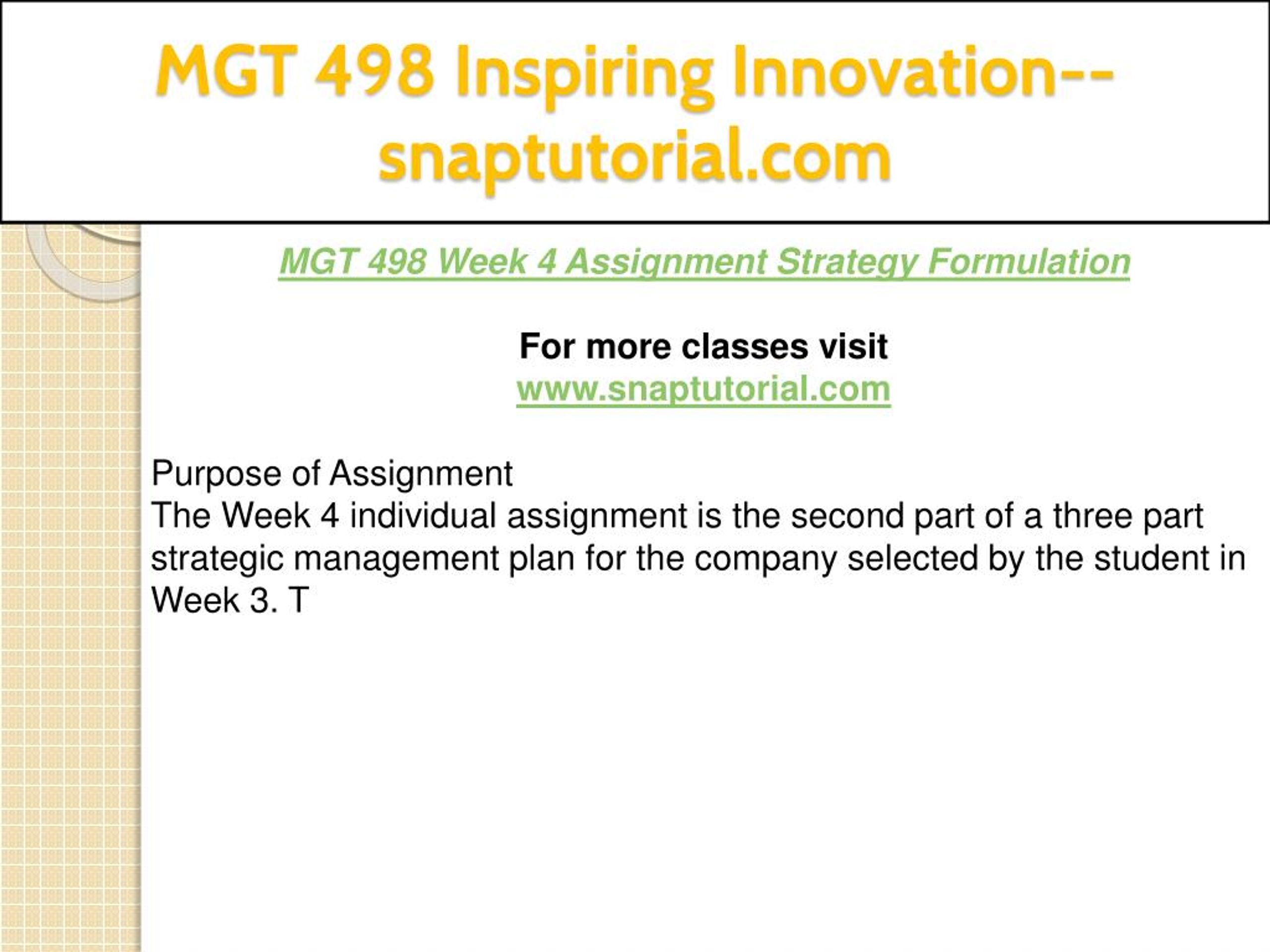 MGT 498 Inspiring Innovation--snaptutorial.com

MGT 498 Week 4 Assignment Strategy Formulation

For more classes visit
www.snaptutorial.com

Purpose of Assignment
The Week 4 individual assignment is the second part of a three part strategic management plan for the company selected by the student in Week 3. T